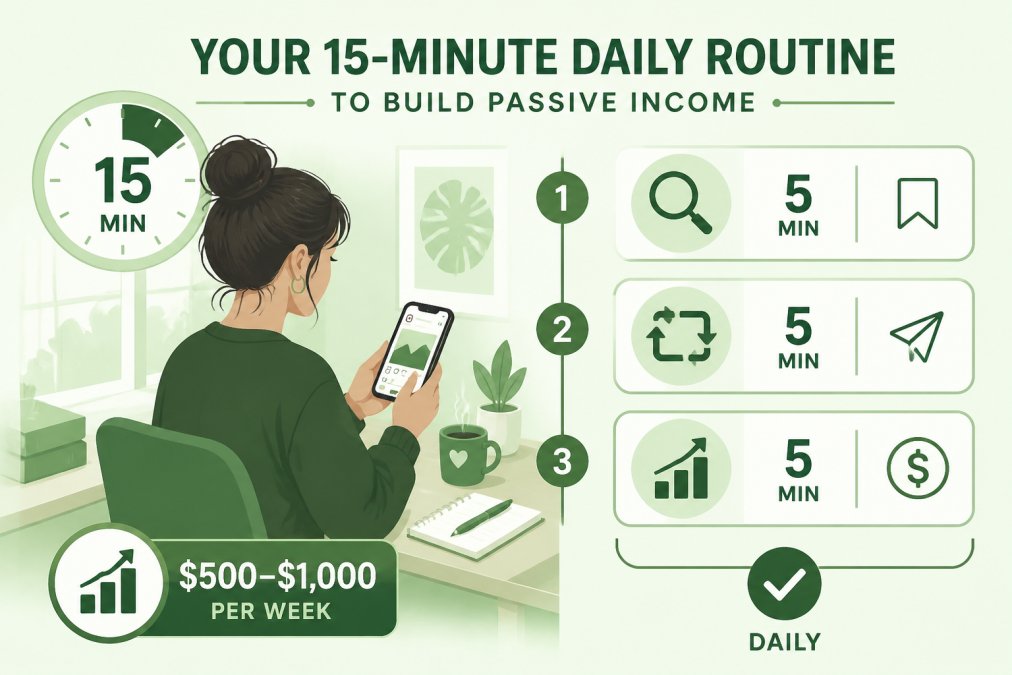 YOUR 15-MINUTE DAILY ROUTINE

TO BUILD PASSIVE INCOME

15
MIN

1
5
MIN

2
5
MIN

3
5
MIN

$500–$1,000
PER WEEK

DAILY